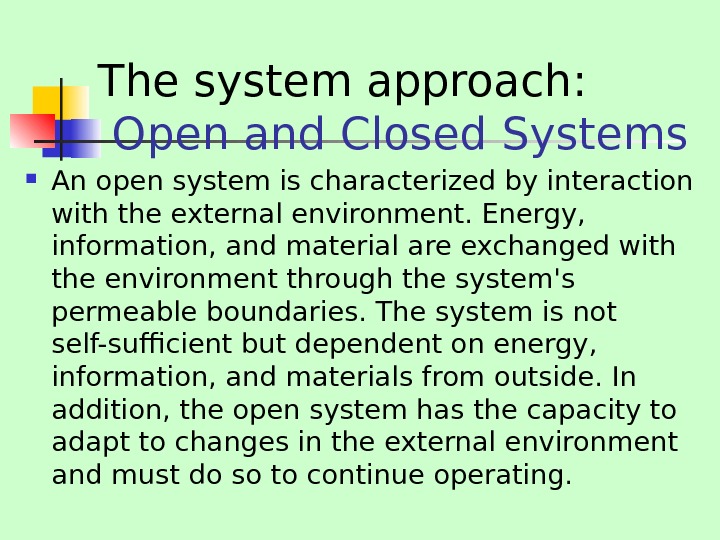 The system approach:
Open and Closed Systems

An open system is characterized by interaction with the external environment. Energy, information, and material are exchanged with the environment through the system's permeable boundaries. The system is not self-sufficient but dependent on energy, information, and materials from outside. In addition, the open system has the capacity to adapt to changes in the external environment and must do so to continue operating.